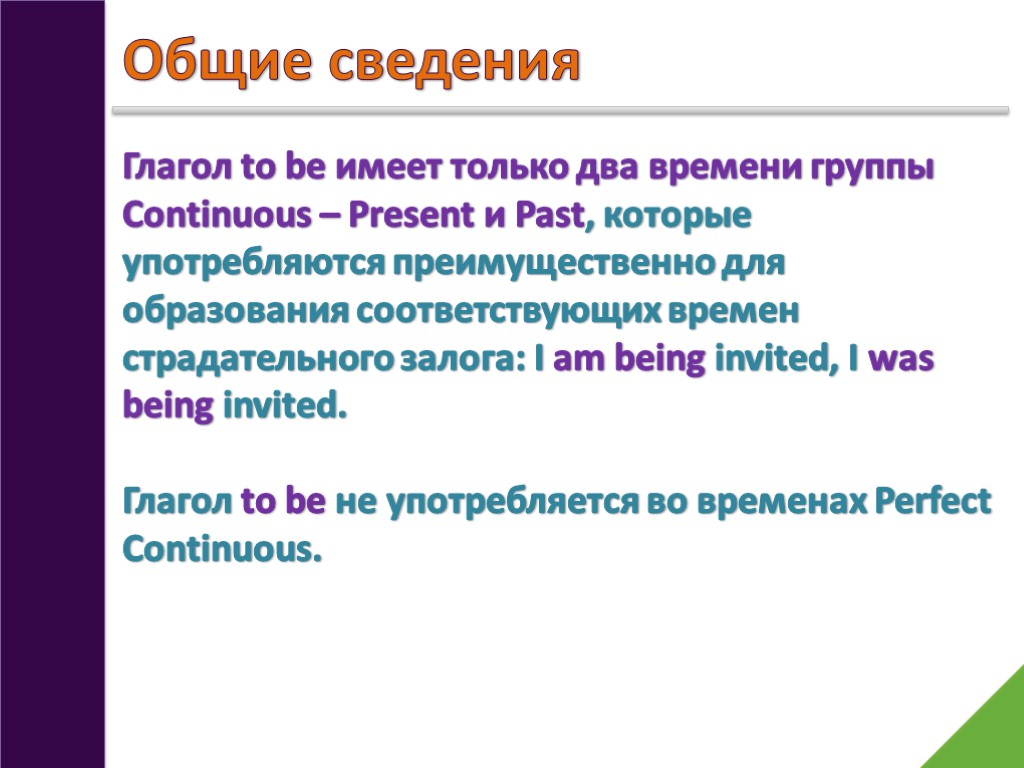 Общие сведения

Глагол to be имеет только два времени группы Continuous – Present и Past, которые употребляются преимущественно для образования соответствующих времен страдательного залога: I am being invited, I was being invited.

Глагол to be не употребляется во временах Perfect Continuous.